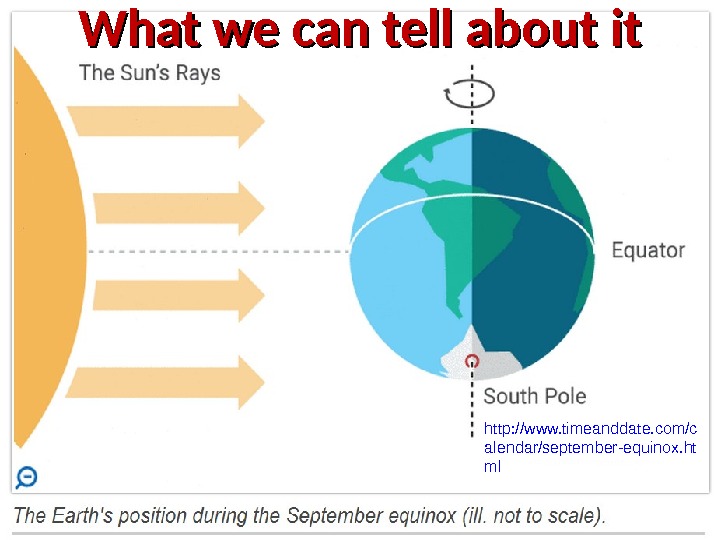 What we can tell about it

The Sun's Rays

Equator

South Pole

http://www.timeanddate.com/calendar/september-equinox.html

The Earth's position during the September equinox (ill. not to scale).